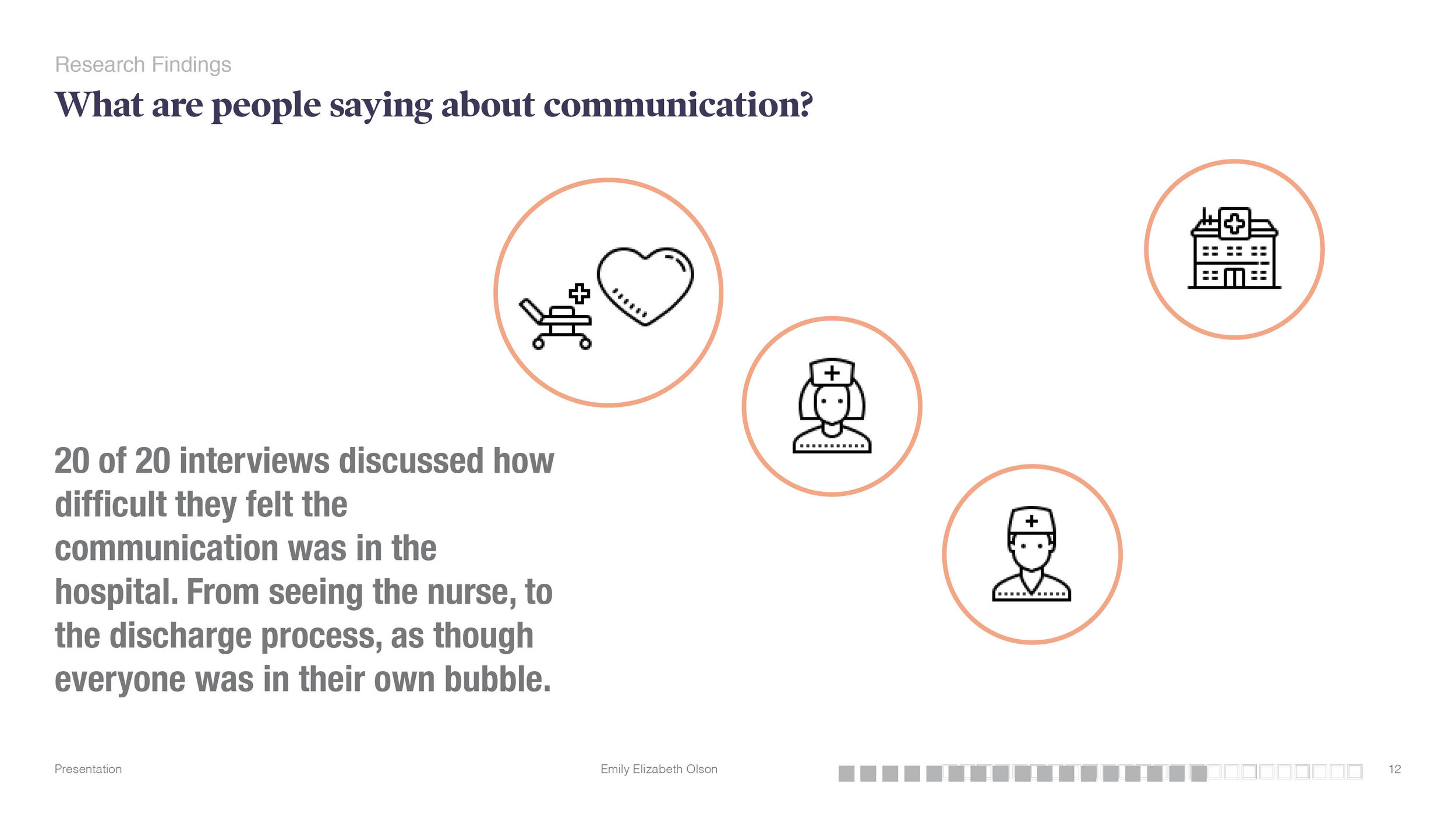 Research Findings

What are people saying about communication?

20 of 20 interviews discussed how difficult they felt the communication was in the hospital. From seeing the nurse, to the discharge process, as though everyone was in their own bubble.

Presentation

Emily Elizabeth Olson

12